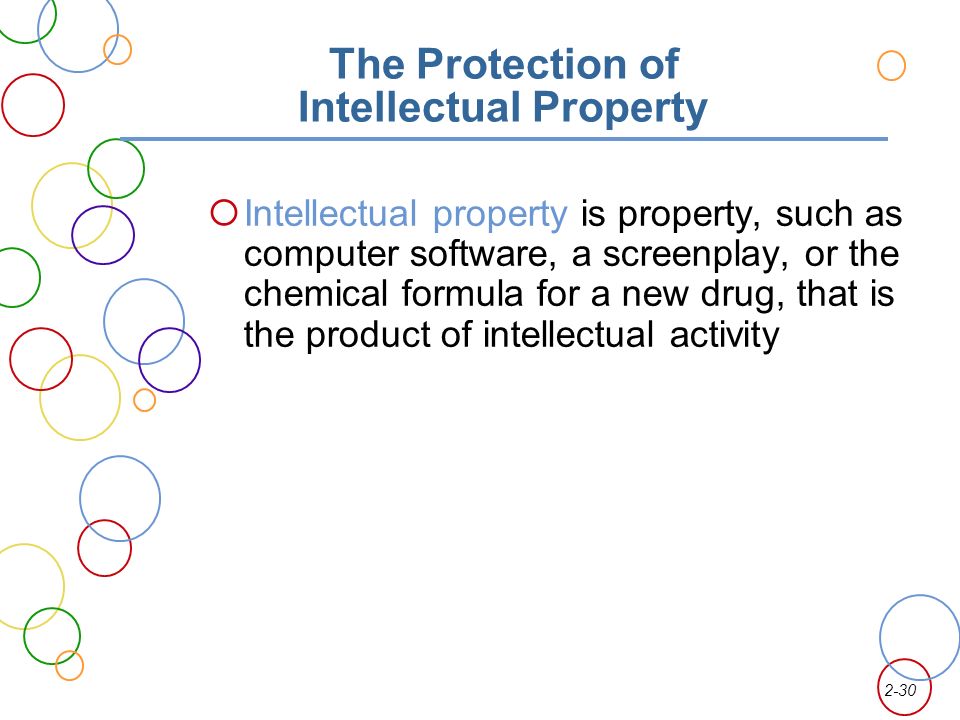 The Protection of Intellectual Property

Intellectual property is property, such as computer software, a screenplay, or the chemical formula for a new drug, that is the product of intellectual activity

2-30